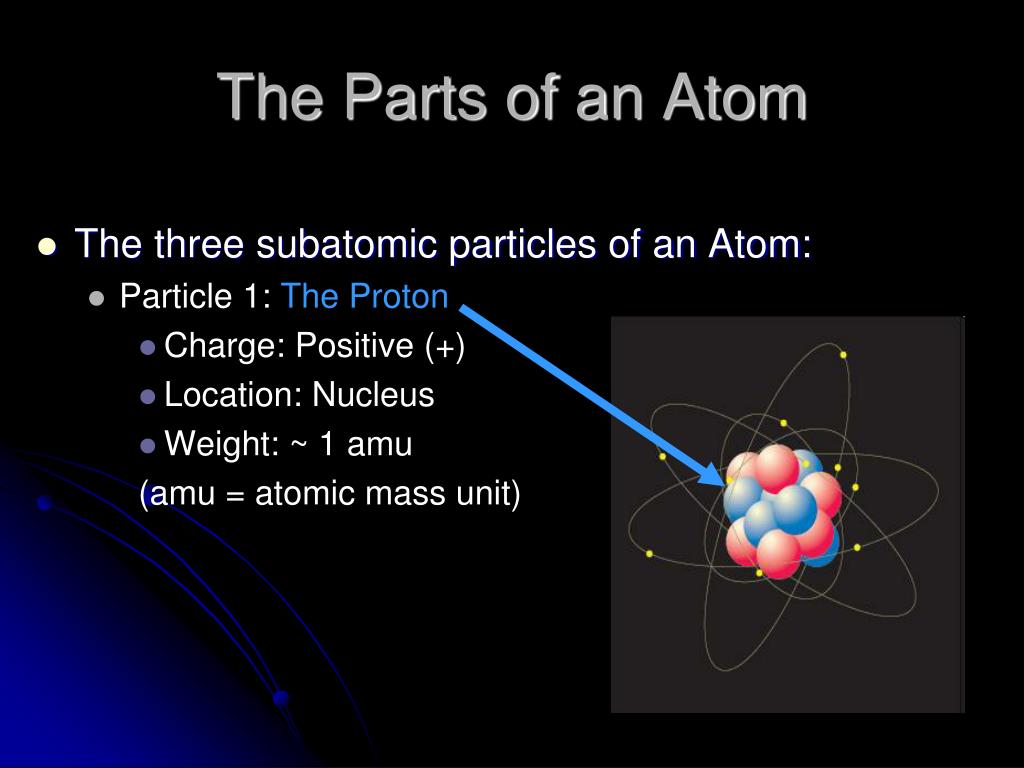 The Parts of an Atom

The three subatomic particles of an Atom:

Particle 1: The Proton

Charge: Positive (+)

Location: Nucleus

Weight: ~ 1 amu

(amu = atomic mass unit)